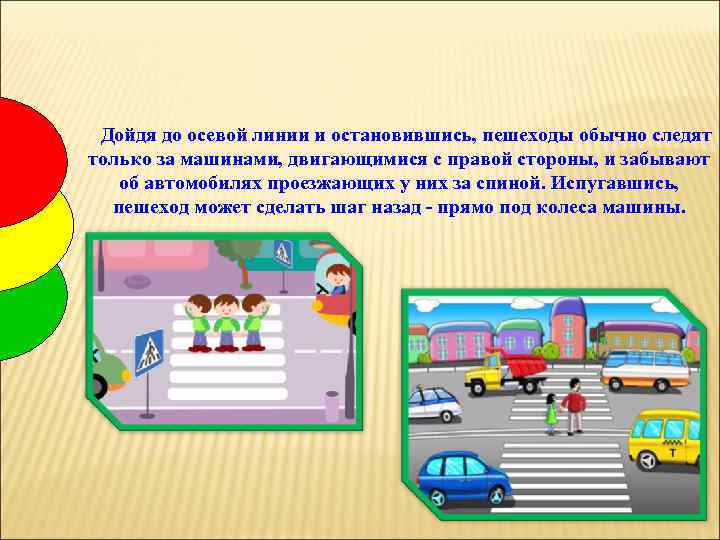 Дойдя до осевой линии и остановившись, пешеходы обычно следят только за машинами, двигающимися с правой стороны, и забывают об автомобилях проезжающих у них за спиной. Испугавшись, пешеход может сделать шаг назад - прямо под колеса машины.

T